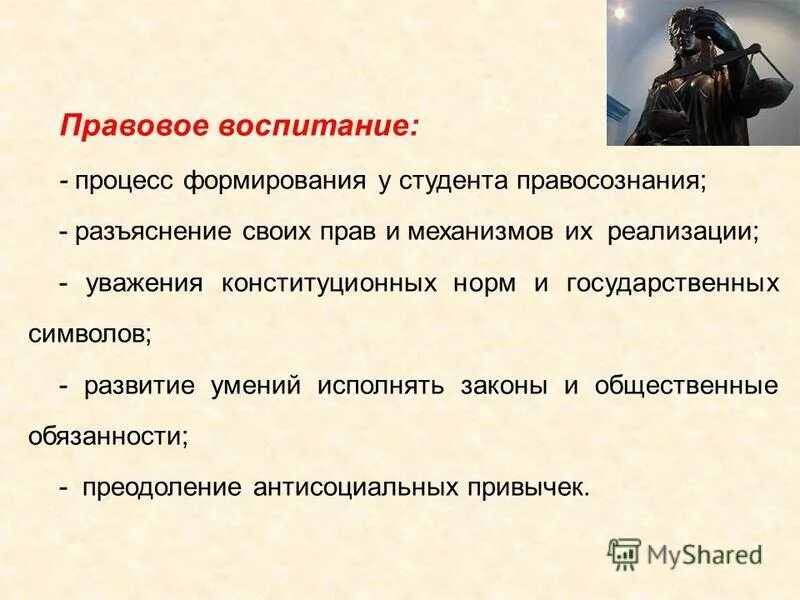 Правовое воспитание:

- процесс формирования у студента правосознания;

- разъяснение своих прав и механизмов их реализации;

- уважения конституционных норм и государственных символов;

- развитие умений исполнять законы и общественные обязанности;

- преодоление антисоциальных привычек.

MyShared